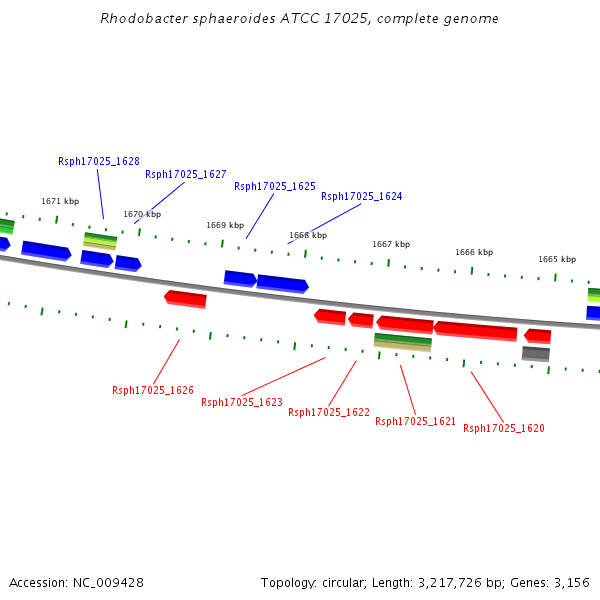 Rhodobacter sphaeroides ATCC 17025, complete genome

Rsph17025_1628
Rsph17025_1627
Rsph17025_1625
Rsph17025_1624

1671 kbp
1670 kbp
1669 kbp
1668 kbp
1667 kbp
1666 kbp
1665 kbp

Rsph17025_1626
Rsph17025_1623
Rsph17025_1622
Rsph17025_1621
Rsph17025_1620

Accession: NC_009428

Topology: circular; Length: 3,217,726 bp; Genes: 3,156